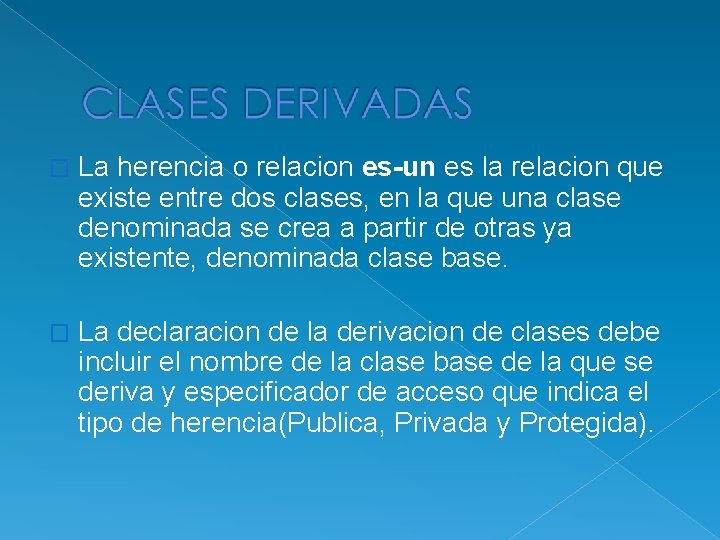 CLASES DERIVADAS

La herencia o relacion es-un es la relacion que existe entre dos clases, en la que una clase denominada se crea a partir de otras ya existente, denominada clase base.

La declaracion de la derivacion de clases debe incluir el nombre de la clase base de la que se deriva y especificador de acceso que indica el tipo de herencia(Publica, Privada y Protegida).